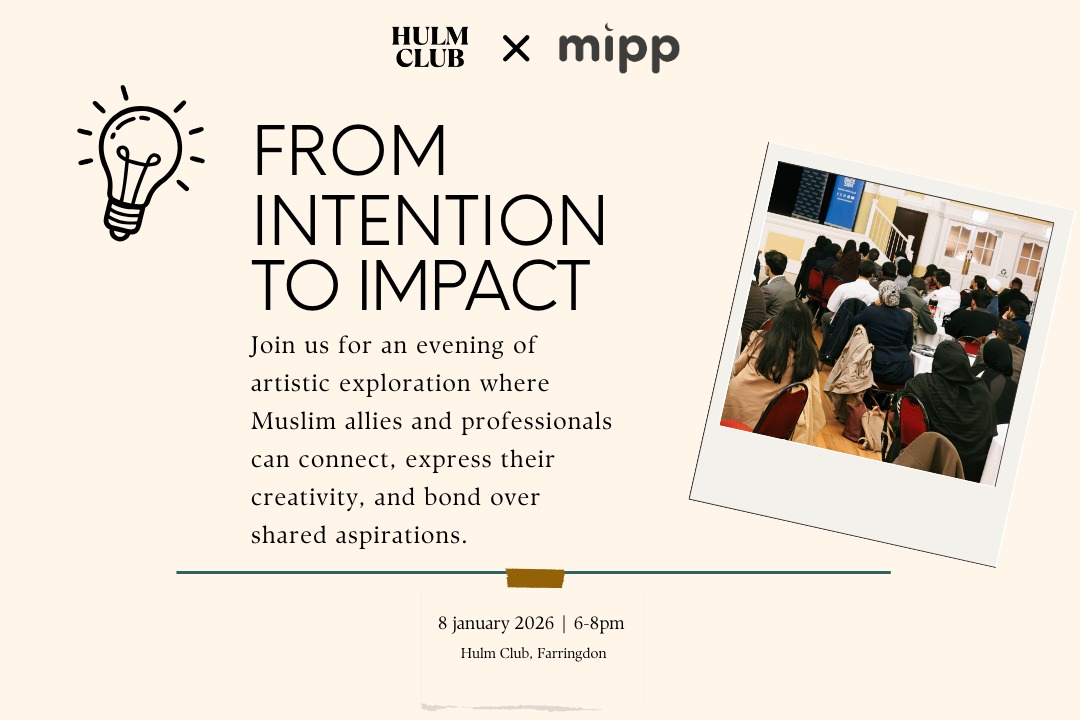 HULM CLUB × mipp

FROM INTENTION TO IMPACT

Join us for an evening of artistic exploration where Muslim allies and professionals can connect, express their creativity, and bond over shared aspirations.

8 january 2026 | 6-8pm

Hulm Club, Farringdon